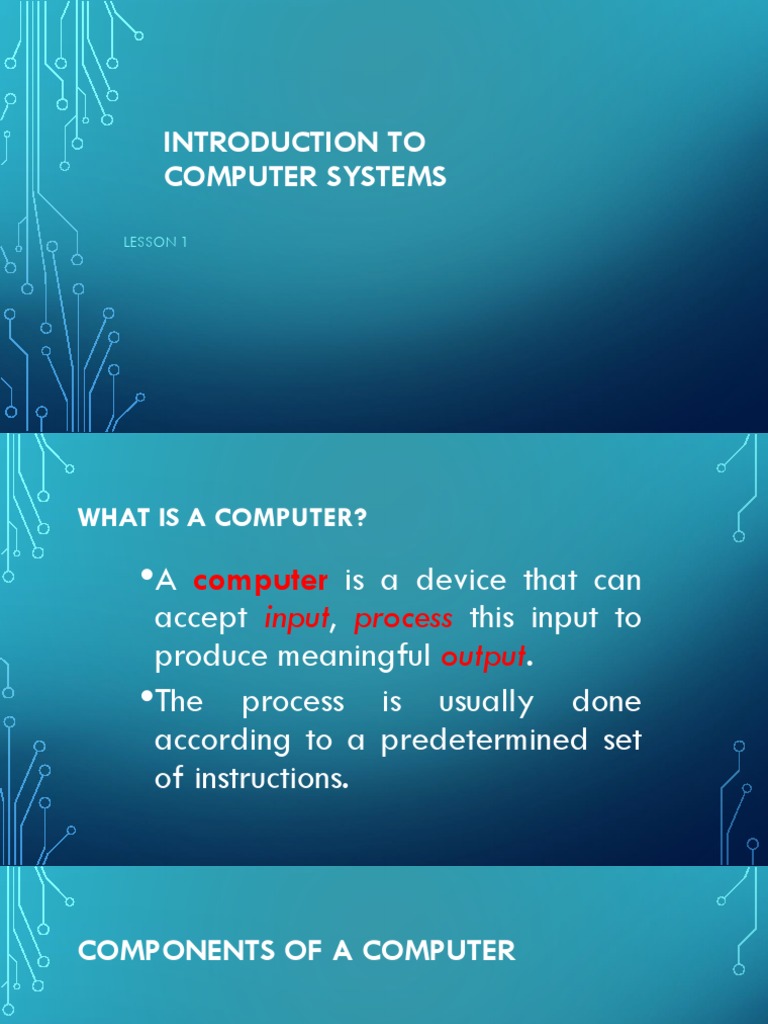 INTRODUCTION TO COMPUTER SYSTEMS

LESSON 1

WHAT IS A COMPUTER?

•A computer is a device that can accept input, process this input to produce meaningful output.

•The process is usually done according to a predetermined set of instructions.

COMPONENTS OF A COMPUTER